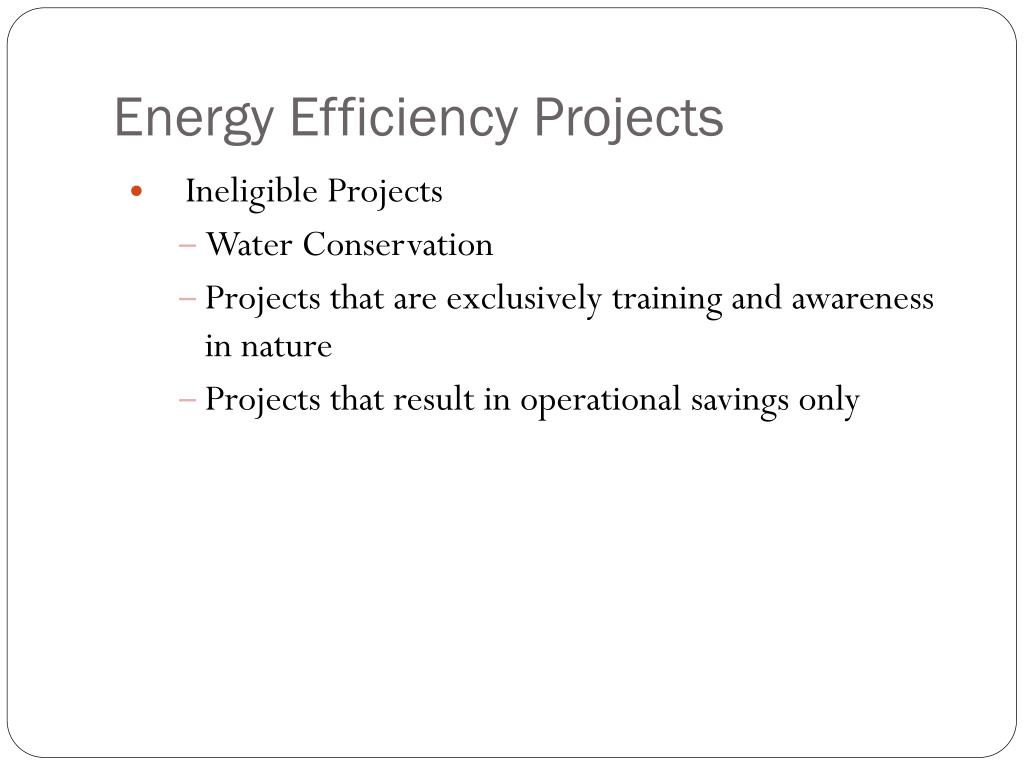 Energy Efficiency Projects

• Ineligible Projects
– Water Conservation
– Projects that are exclusively training and awareness in nature
– Projects that result in operational savings only